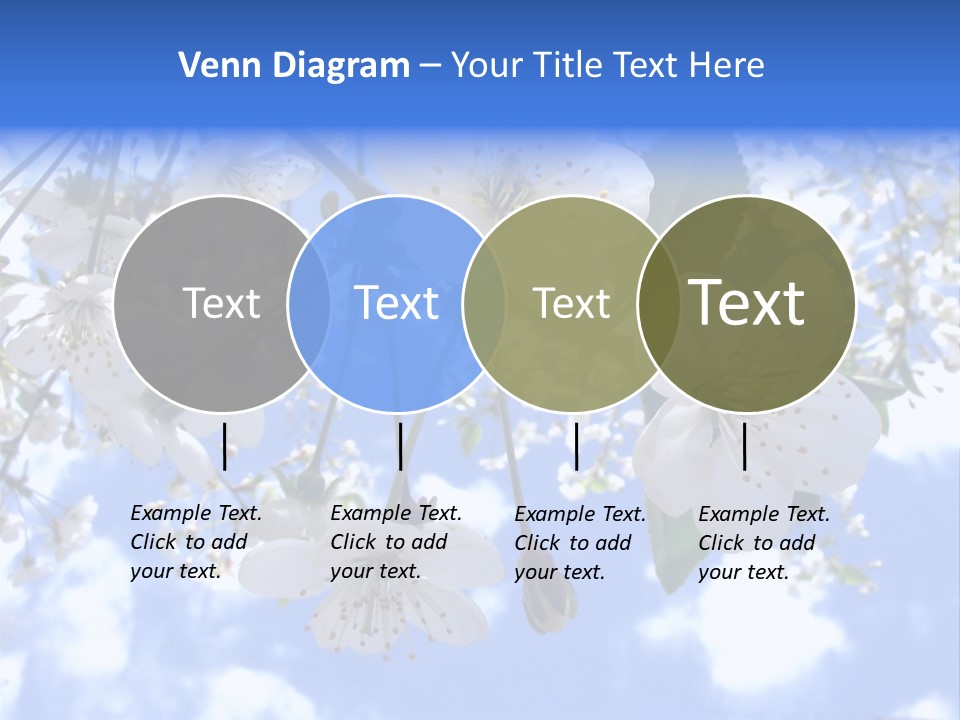 Venn Diagram – Your Title Text Here

Text

Text

Text

Text

Example Text. Click to add your text.

Example Text. Click to add your text.

Example Text. Click to add your text.

Example Text. Click to add your text.